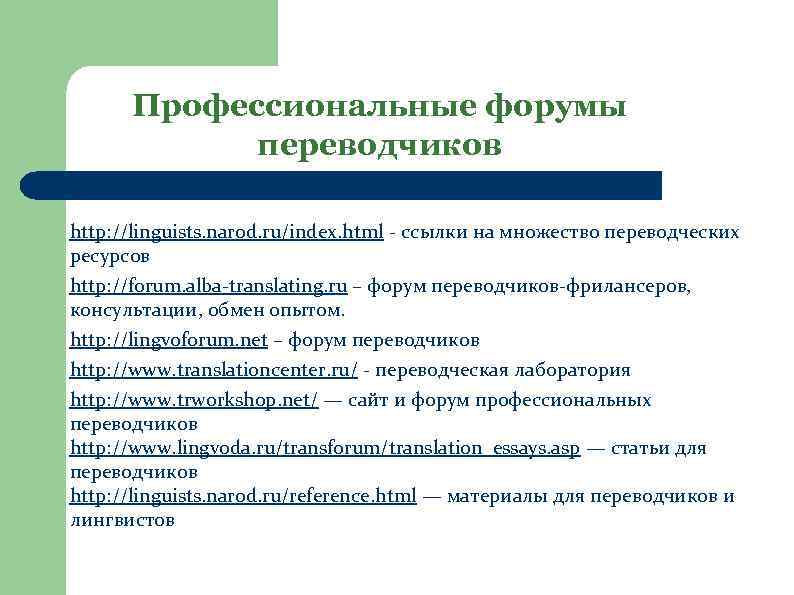 Профессиональные форумы переводчиков

http://linguists.narod.ru/index.html - ссылки на множество переводческих ресурсов

http://forum.alba-translating.ru – форум переводчиков-фрилансеров, консультации, обмен опытом.

http://lingvoforum.net – форум переводчиков

http://www.translationcenter.ru/ - переводческая лаборатория

http://www.trworkshop.net/ — сайт и форум профессиональных переводчиков

http://www.lingvoda.ru/transforum/translation_essays.asp — статьи для переводчиков

http://linguists.narod.ru/reference.html — материалы для переводчиков и лингвистов